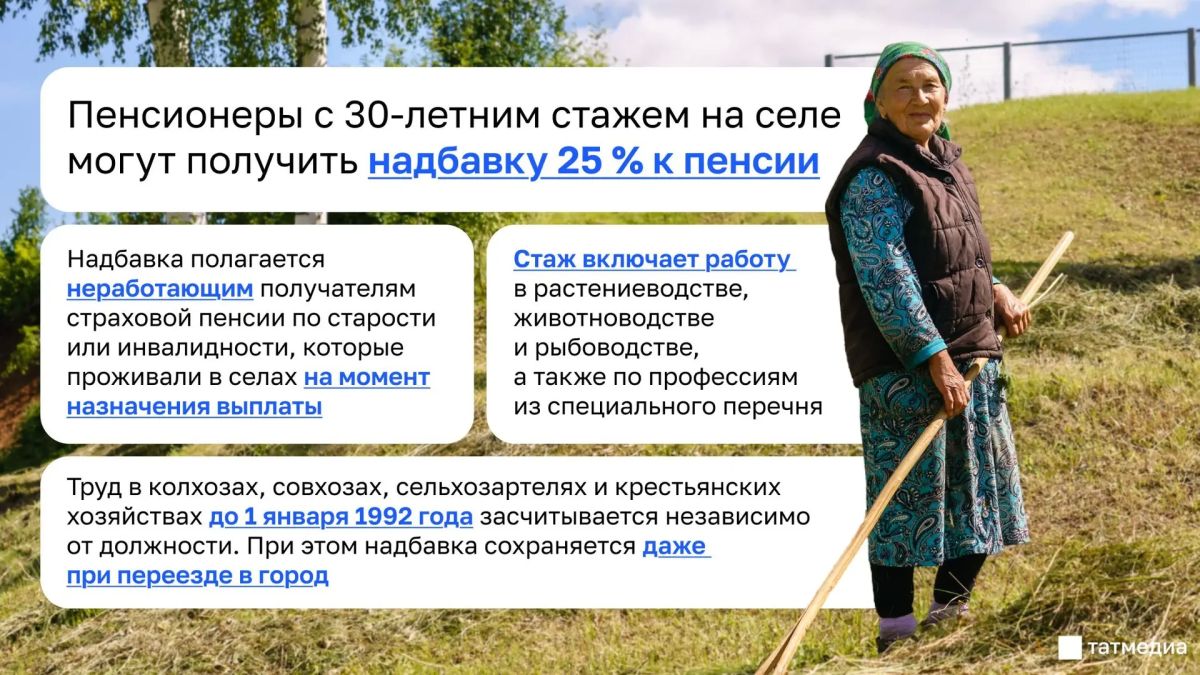 Пенсионеры с 30-летним стажем на селе могут получить надбавку 25 % к пенсии

Надбавка полагается неработающим получателям страховой пенсии по старости или инвалидности, которые проживали в селах на момент назначения выплаты

Стаж включает работу в растениеводстве, животноводстве и рыбоводстве, а также по профессиям из специального перечня

Труд в колхозах, совхозах, сельхозартелях и крестьянских хозяйствах до 1 января 1992 года засчитывается независимо от должности. При этом надбавка сохраняется даже при переезде в город

татмедиа